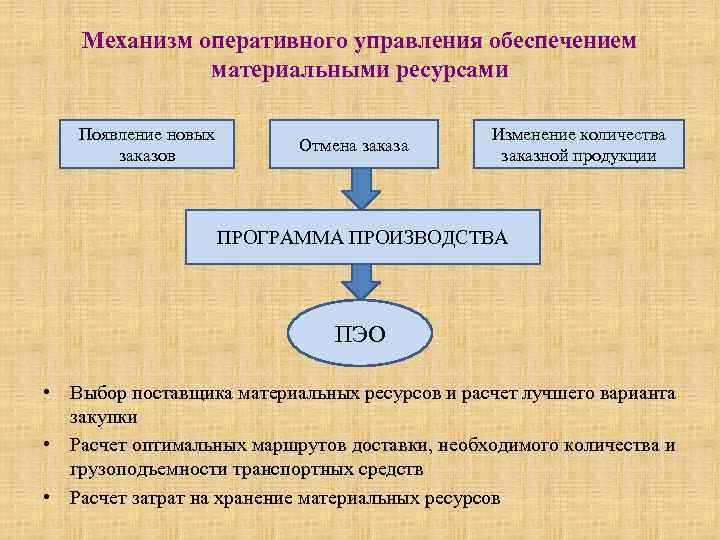 Механизм оперативного управления обеспечением материальными ресурсами

Появление новых заказов

Отмена заказа

Изменение количества заказной продукции

ПРОГРАММА ПРОИЗВОДСТВА

ПЭО

• Выбор поставщика материальных ресурсов и расчет лучшего варианта закупки

• Расчет оптимальных маршрутов доставки, необходимого количества и грузоподъемности транспортных средств

• Расчет затрат на хранение материальных ресурсов